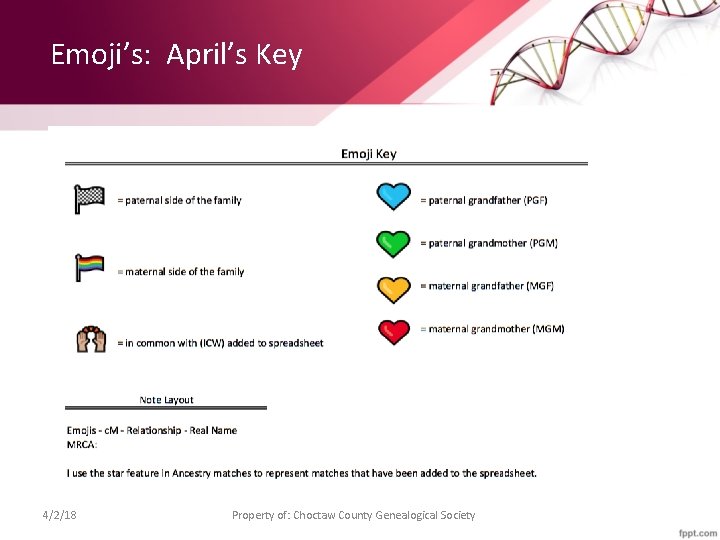 Emoji's: April's Key

Emoji Key

= paternal side of the family

= maternal side of the family

= in common with (ICW) added to spreadsheet

= paternal grandfather (PGF)

= paternal grandmother (PGM)

= maternal grandfather (MGF)

= maternal grandmother (MGM)

Note Layout

Emojis - cM - Relationship - Real Name
MRCA:

I use the star feature in Ancestry matches to represent matches that have been added to the spreadsheet.

4/2/18

Property of: Choctaw County Genealogical Society

fppt.com